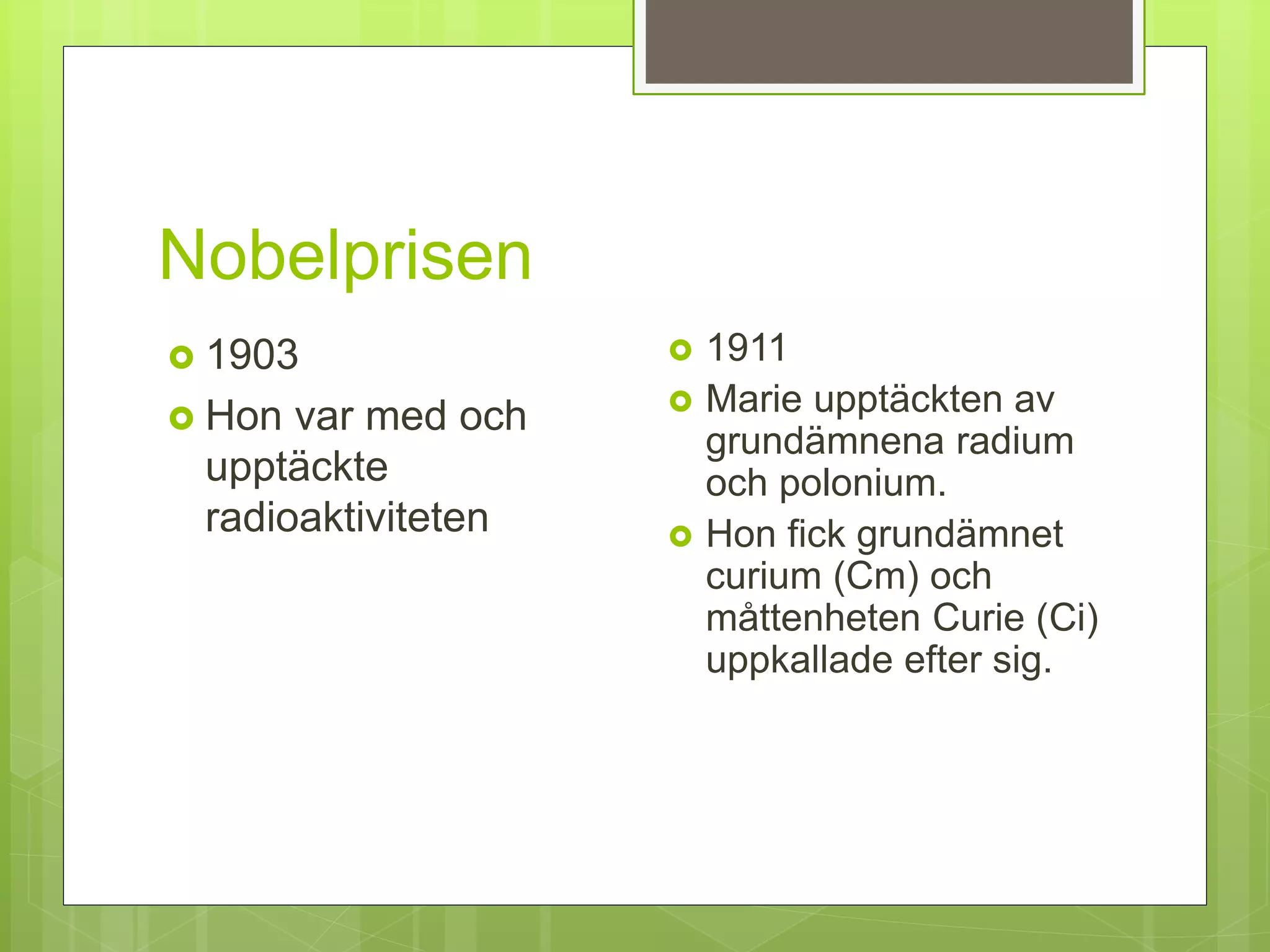 Nobelprisen

1903

Hon var med och upptäckte radioaktiviteten

1911

Marie upptäckten av grundämnena radium och polonium.

Hon fick grundämnet curium (Cm) och måttenheten Curie (Ci) uppkallade efter sig.